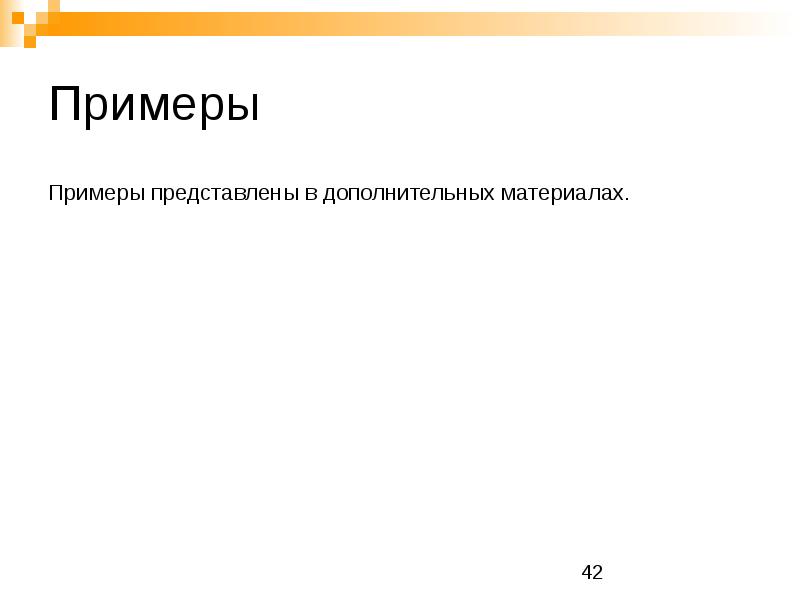 Примеры

Примеры представлены в дополнительных материалах.

42